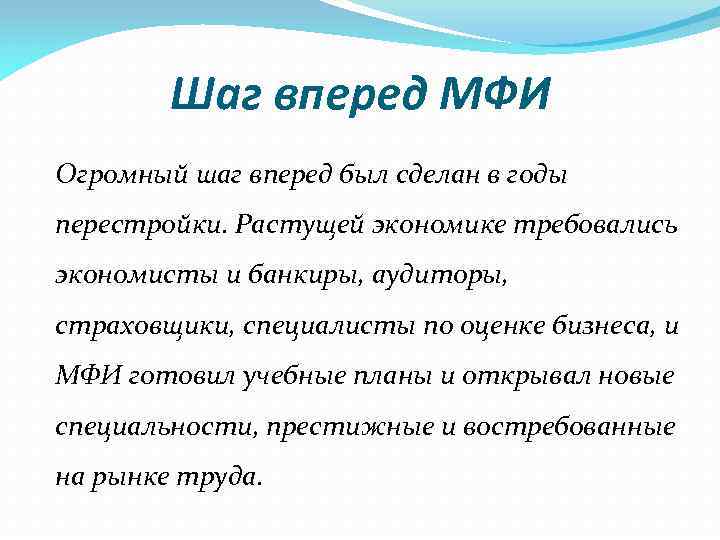 Шаг вперед МФИ

Огромный шаг вперед был сделан в годы перестройки. Растущей экономике требовались экономисты и банкиры, аудиторы, страховщики, специалисты по оценке бизнеса, и МФИ готовил учебные планы и открывал новые специальности, престижные и востребованные на рынке труда.